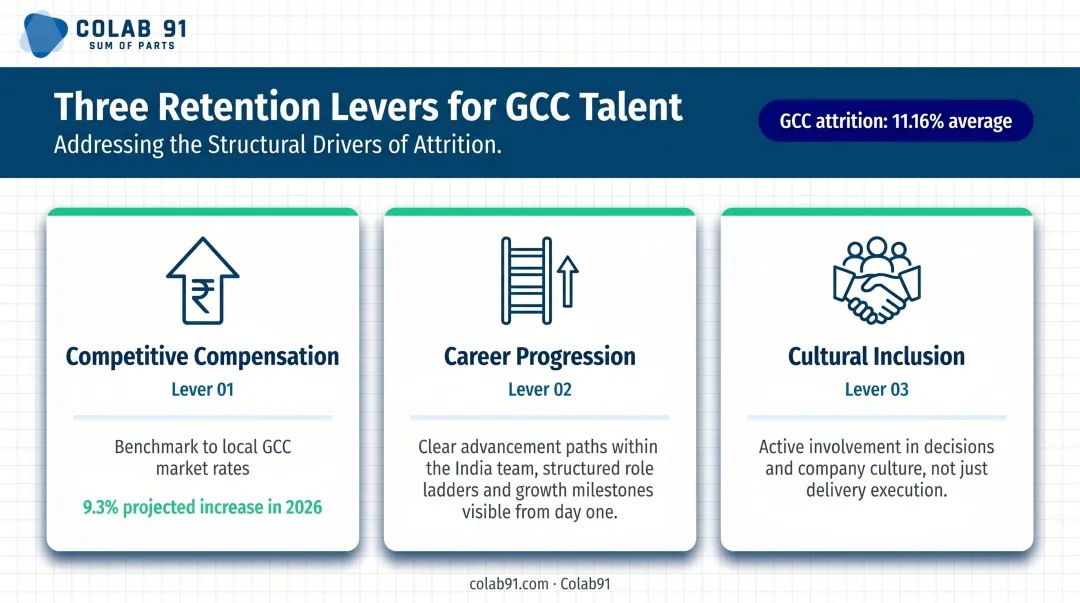 COLAB 91
SUM OF PARTS

Three Retention Levers for GCC Talent
Addressing the Structural Drivers of Attrition.

GCC attrition: 11.16% average

₹

Competitive Compensation
Lever 01

Benchmark to local GCC market rates

9.3% projected increase in 2026

Career Progression
Lever 02

Clear advancement paths within the India team, structured role ladders and growth milestones visible from day one.

Cultural Inclusion
Lever 03

Active involvement in decisions and company culture, not just delivery execution.

colab91.com · Colab91